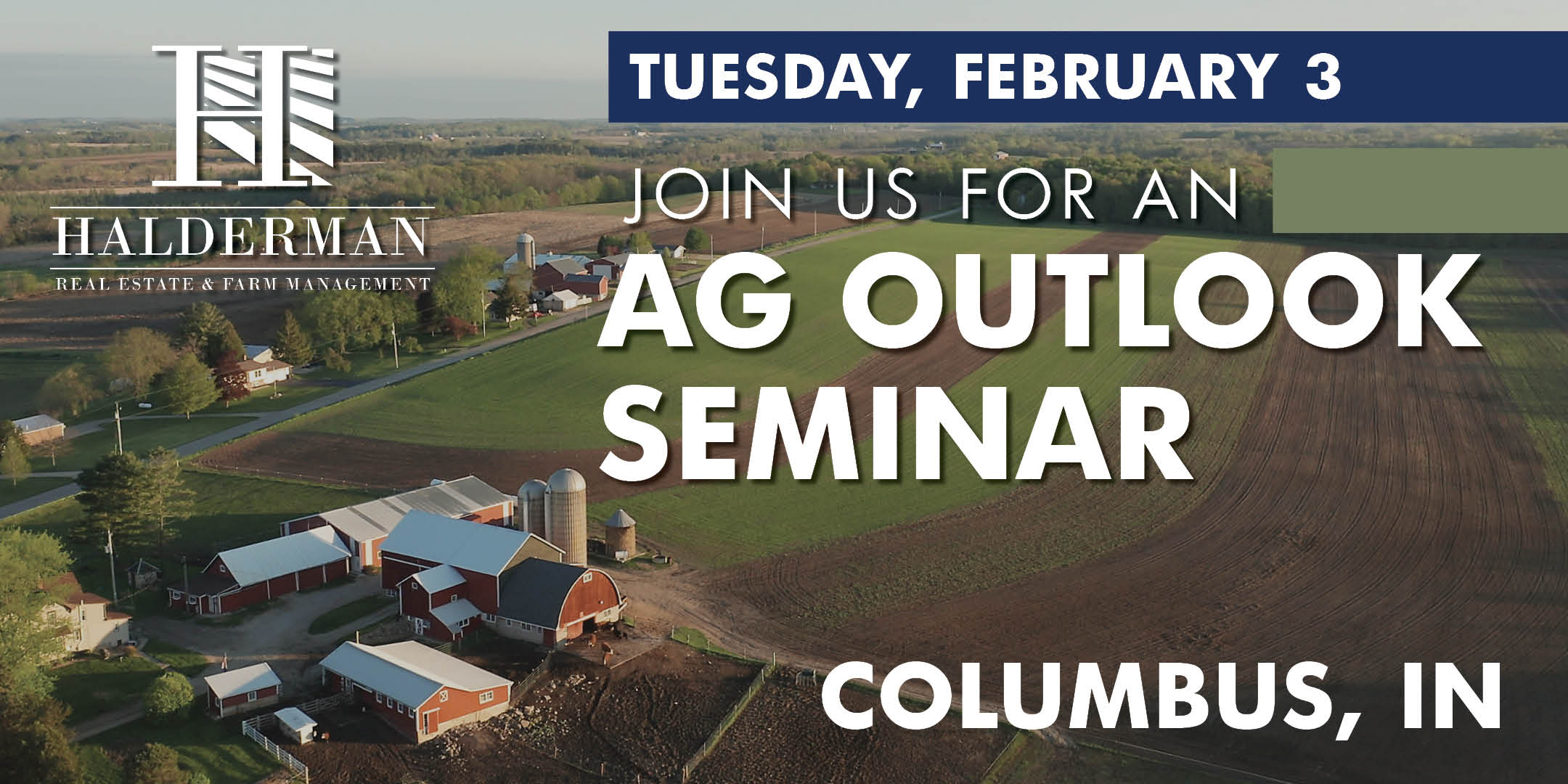 HALDERMAN
REAL ESTATE & FARM MANAGEMENT

TUESDAY, FEBRUARY 3

JOIN US FOR AN

AG OUTLOOK SEMINAR

COLUMBUS, IN